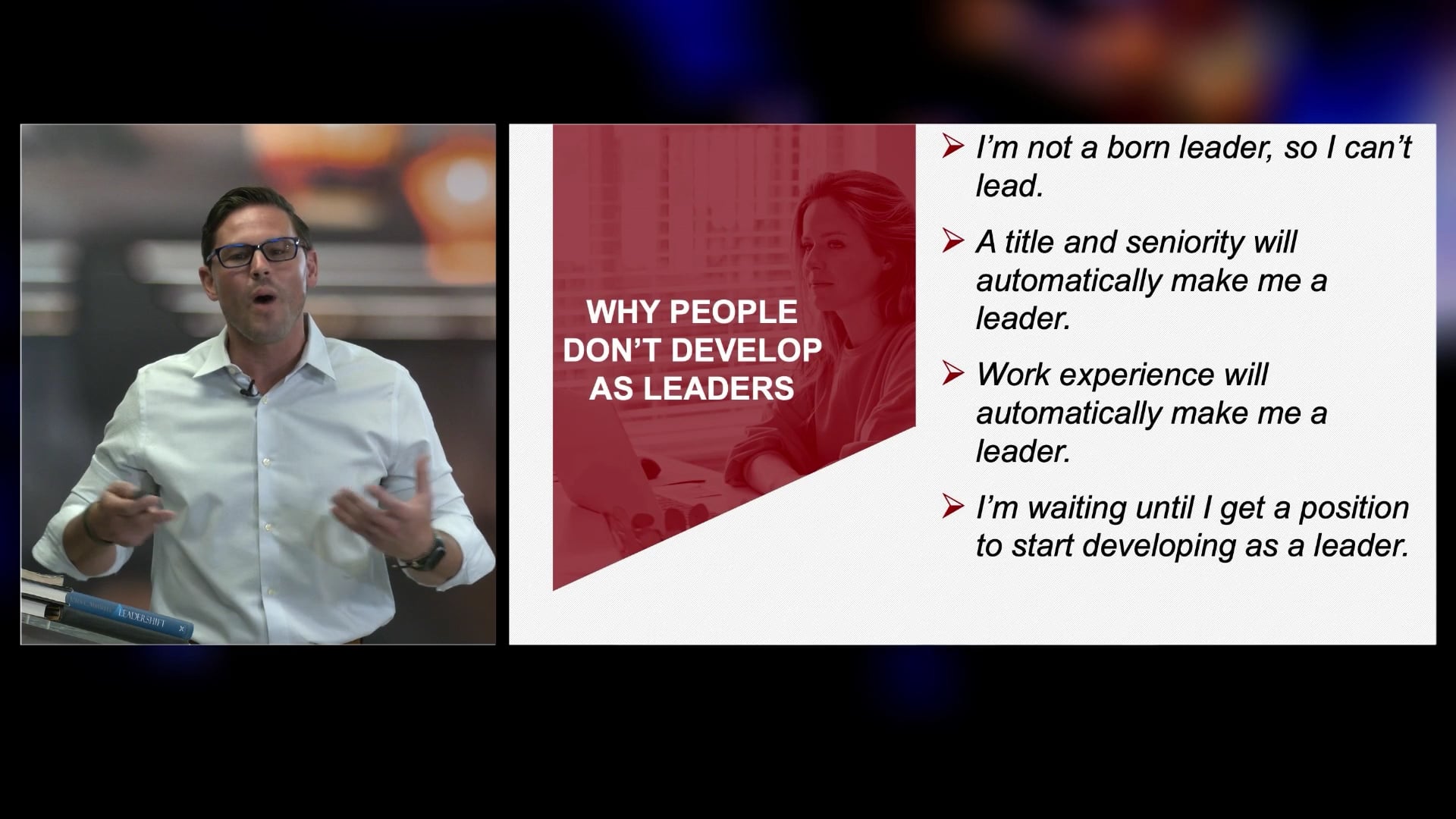 LEADERSHIFT

WHY PEOPLE DON'T DEVELOP AS LEADERS

➢ I'm not a born leader, so I can't lead.

➢ A title and seniority will automatically make me a leader.

➢ Work experience will automatically make me a leader.

➢ I'm waiting until I get a position to start developing as a leader.